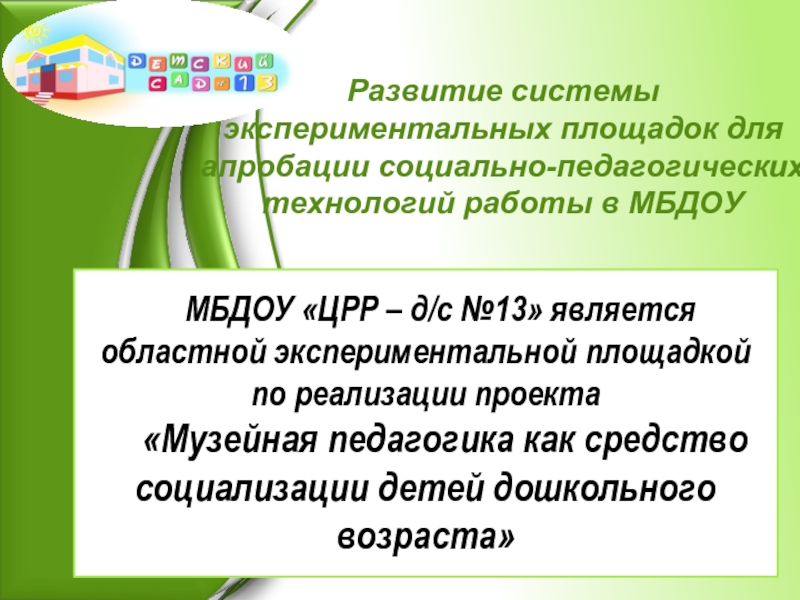 ДЕТСКИЙ САД №13

Развитие системы экспериментальных площадок для апробации социально-педагогических технологий работы в МБДОУ

МБДОУ «ЦРР – д/с №13» является областной экспериментальной площадкой по реализации проекта «Музейная педагогика как средство социализации детей дошкольного возраста»